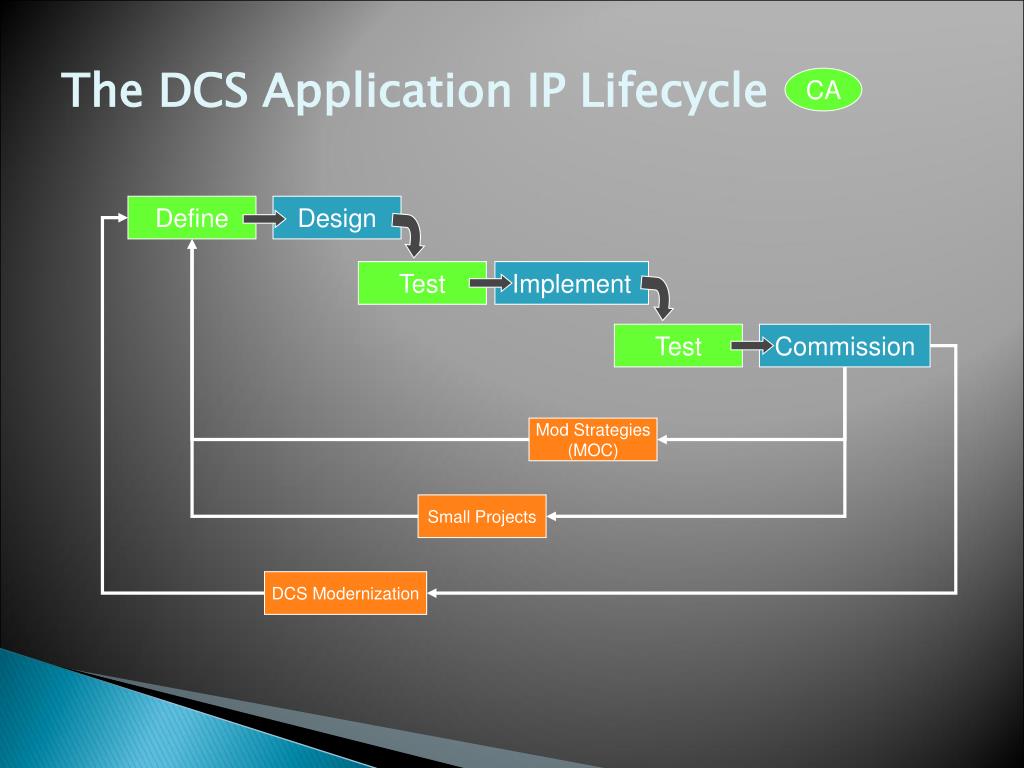 The DCS Application IP Lifecycle

CA

Define

Design

Test

Implement

Test

Commission

Mod Strategies (MOC)

Small Projects

DCS Modernization